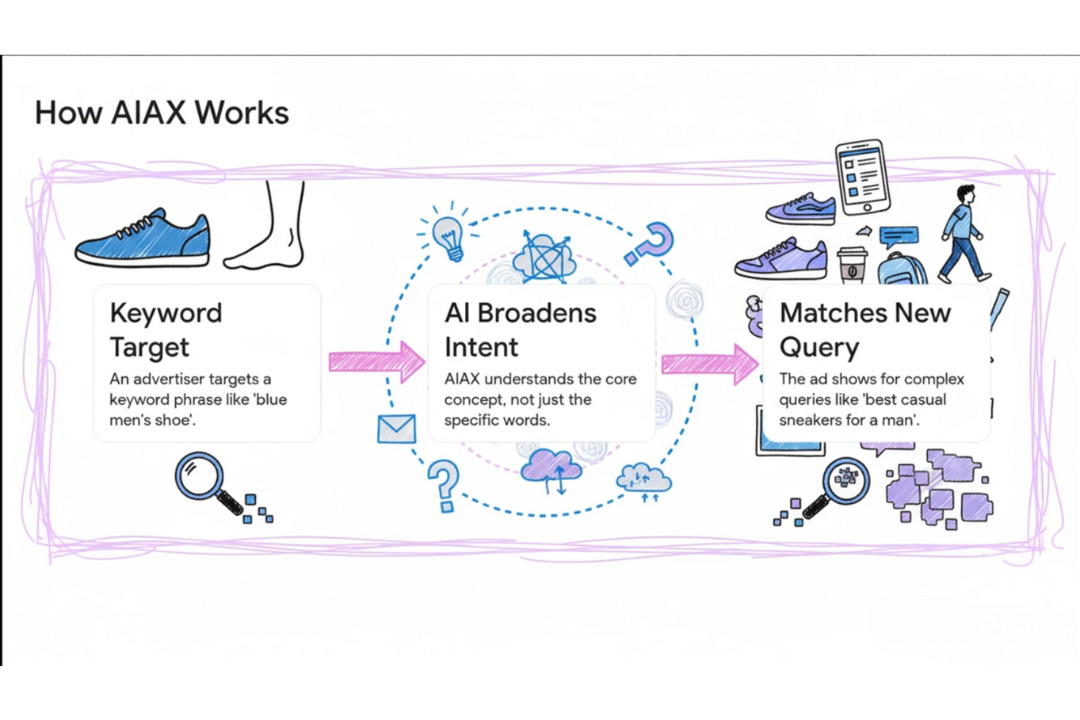 How AIAX Works

Keyword Target

An advertiser targets a keyword phrase like 'blue men's shoe'.

AI Broadens Intent

AIAX understands the core concept, not just the specific words.

Matches New Query

The ad shows for complex queries like 'best casual sneakers for a man'.